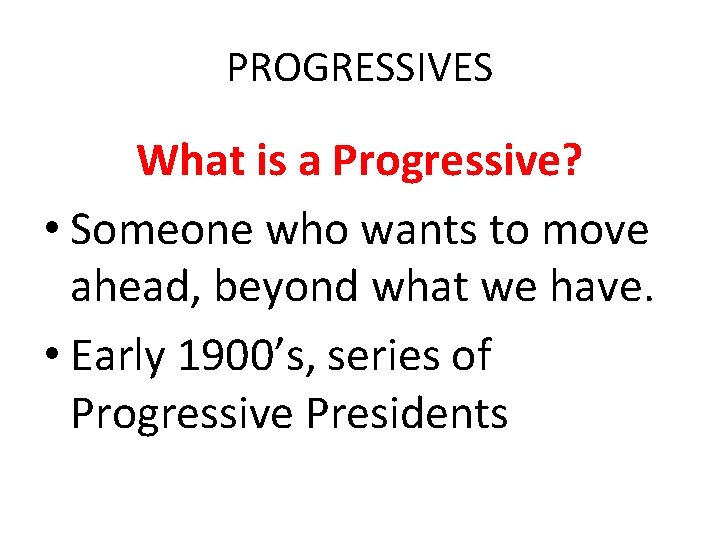 PROGRESSIVES

What is a Progressive?

• Someone who wants to move ahead, beyond what we have.

• Early 1900’s, series of Progressive Presidents